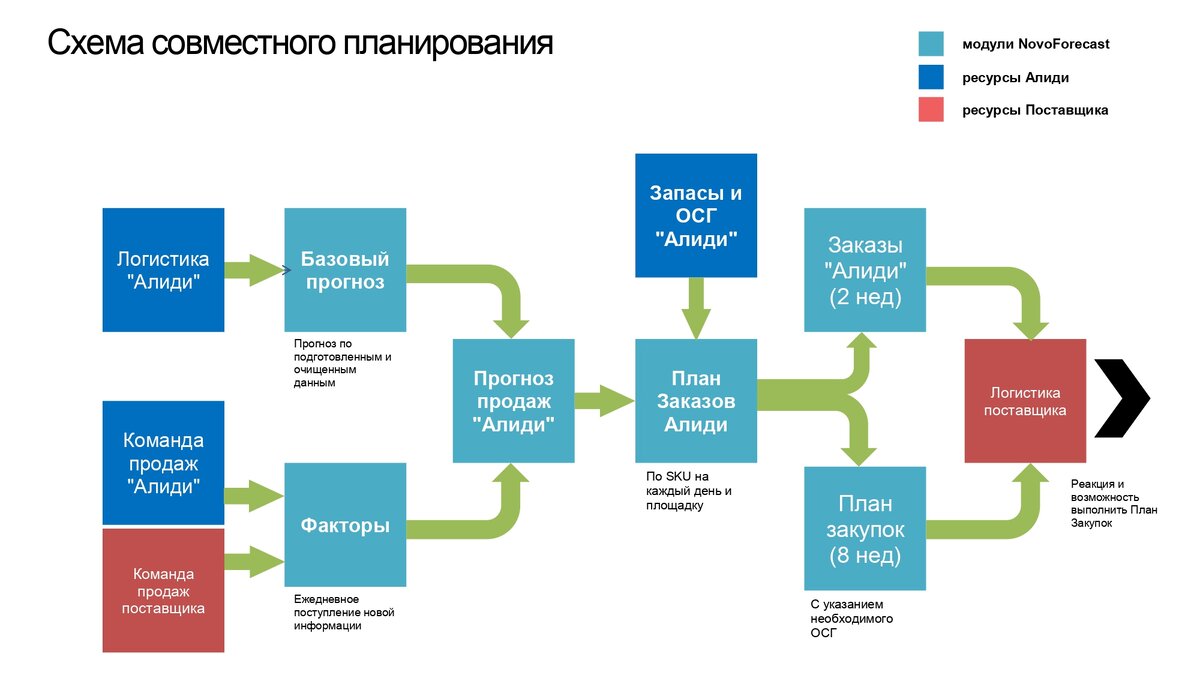 Схема совместного планирования

модули NovoForecast

ресурсы Алиди

ресурсы Поставщика

Логистика "Алиди"

Базовый прогноз

Прогноз по подготовленным и очищенным данным

Команда продаж "Алиди"

Команда продаж поставщика

Факторы

Ежедневное поступление новой информации

Прогноз продаж "Алиди"

Запасы и ОСГ "Алиди"

План Заказов Алиди

По SKU на каждый день и площадку

Заказы "Алиди" (2 нед)

План закупок (8 нед)

С указанием необходимого ОСГ

Логистика поставщика

Реакция и возможность выполнить План Закупок